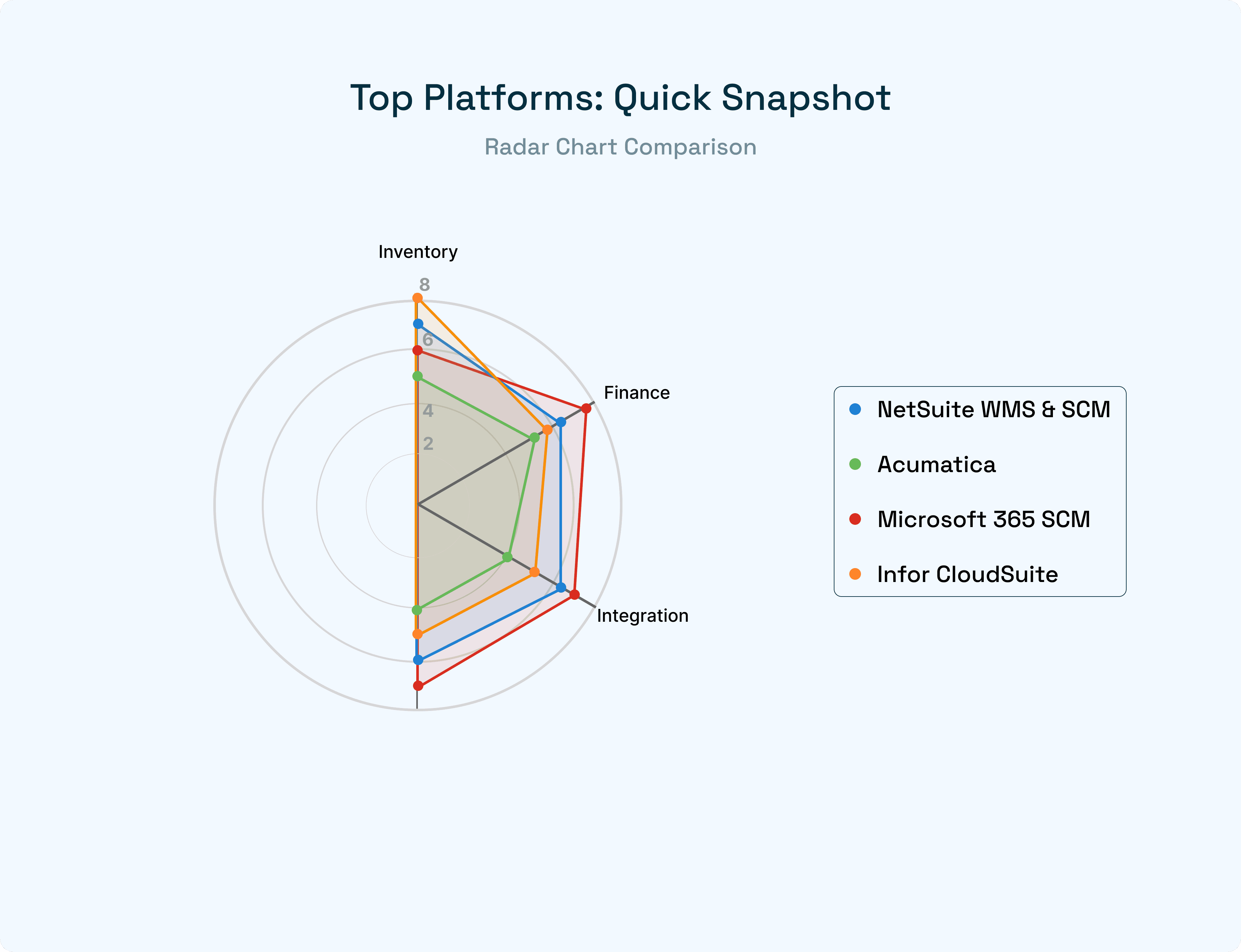 Top Platforms: Quick Snapshot

Radar Chart Comparison

Inventory

8

6

4

2

Finance

Integration

NetSuite WMS & SCM

Acumatica

Microsoft 365 SCM

Infor CloudSuite